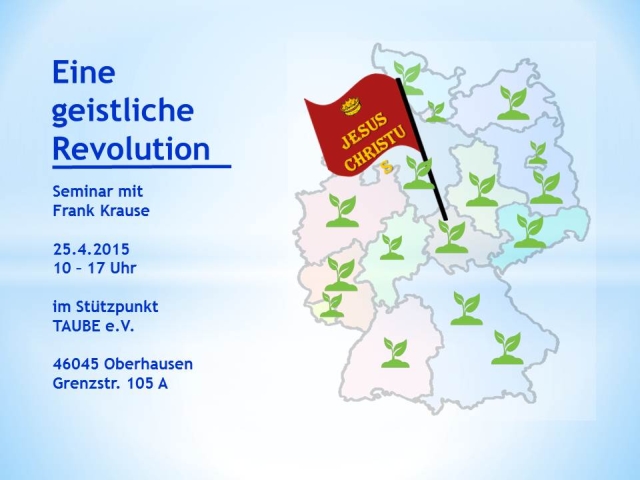 Eine geistliche Revolution

Seminar mit Frank Krause

25.4.2015
10 – 17 Uhr

im Stützpunkt TAUBE e.V.

46045 Oberhausen
Grenzstr. 105 A

JESUS CHRISTU S